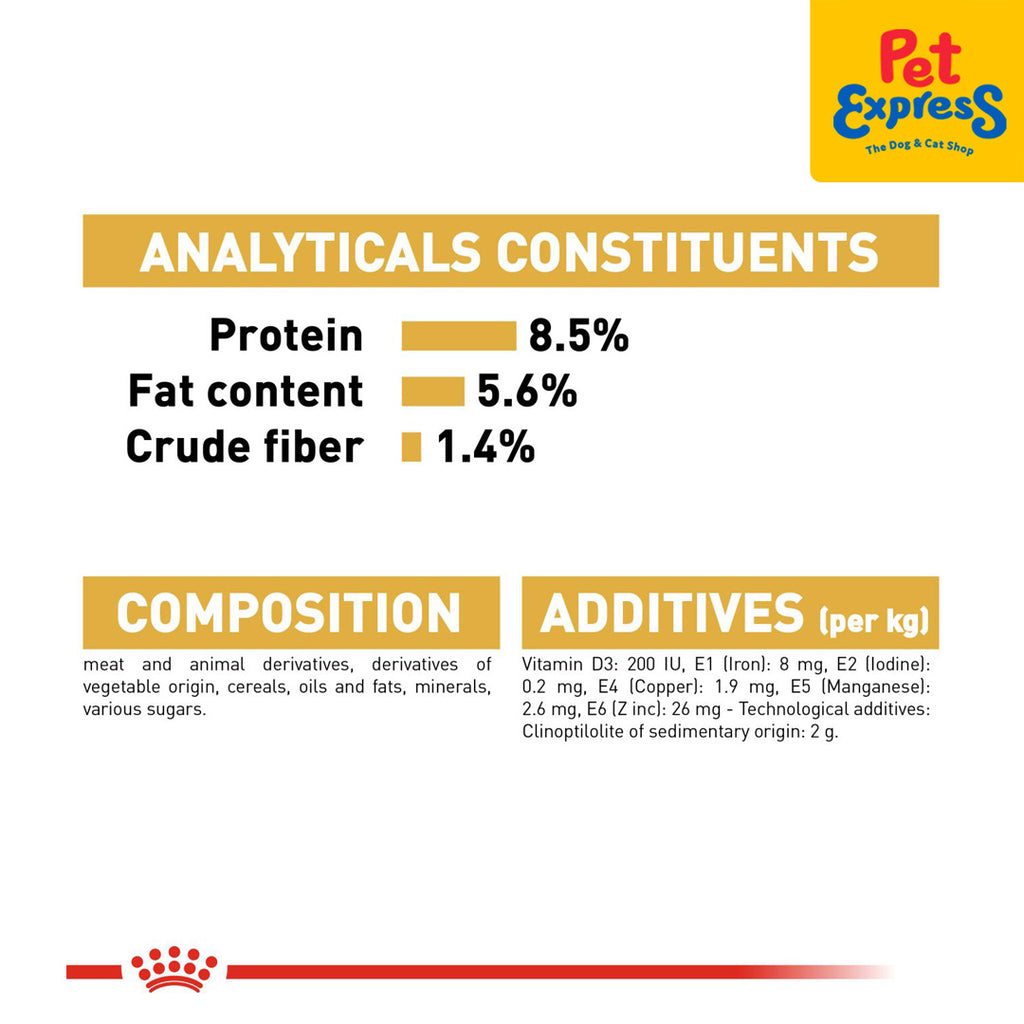 Pet Express
The Dog & Cat Shop

ANALYTICALS CONSTITUENTS

Protein 8.5%
Fat content 5.6%
Crude fiber 1.4%

COMPOSITION

meat and animal derivatives, derivatives of vegetable origin, cereals, oils and fats, minerals, various sugars.

ADDITIVES (per kg)

Vitamin D3: 200 IU, E1 (Iron): 8 mg, E2 (Iodine): 0.2 mg, E4 (Copper): 1.9 mg, E5 (Manganese): 2.6 mg, E6 (Z inc): 26 mg - Technological additives: Clinoptilolite of sedimentary origin: 2 g.